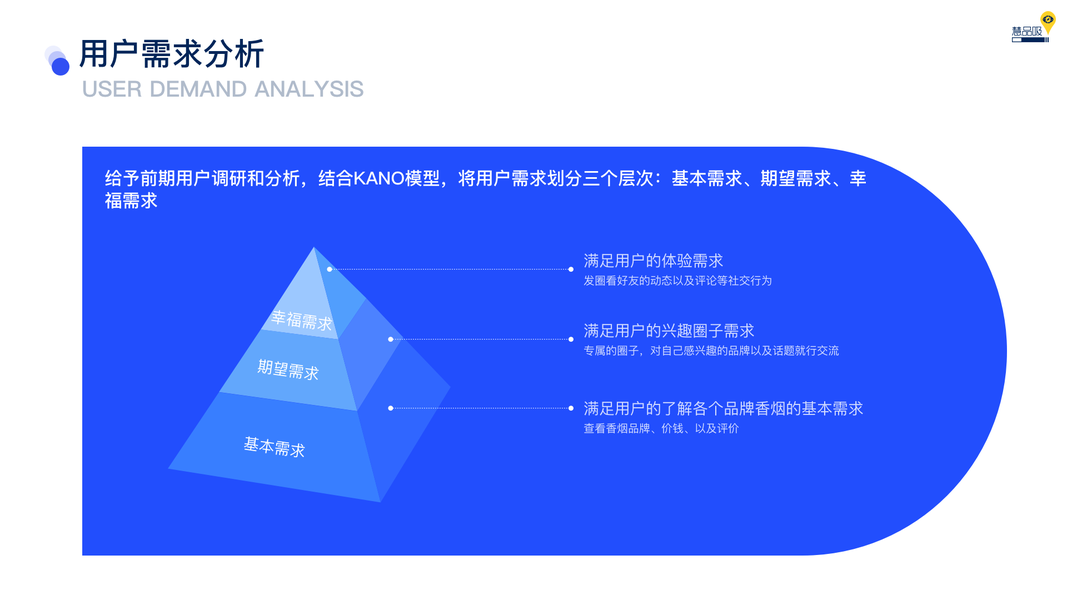 用户需求分析
USER DEMAND ANALYSIS

慧品吸

给予前期用户调研和分析，结合KANO模型，将用户需求划分三个层次：基本需求、期望需求、幸福需求

幸福需求
期望需求
基本需求

满足用户的体验需求
发圈看好友的动态以及评论等社交行为

满足用户的兴趣圈子需求
专属的圈子，对自己感兴趣的品牌以及话题就行交流

满足用户的了解各个品牌香烟的基本需求
查看香烟品牌、价钱、以及评价